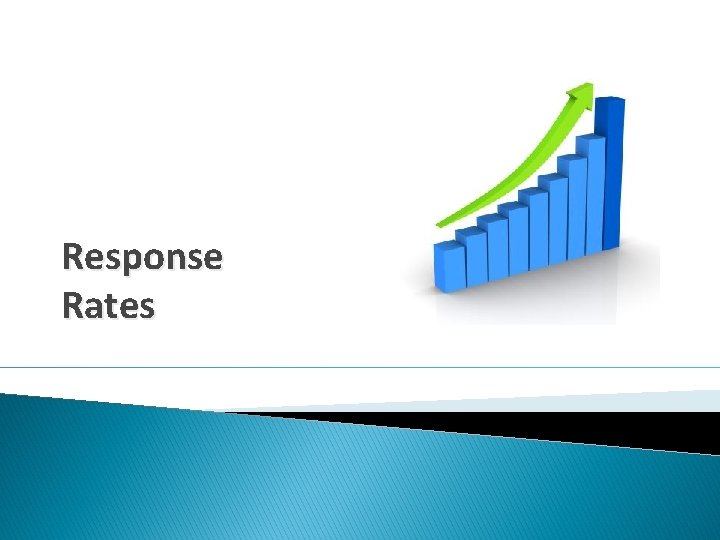 Response Rates